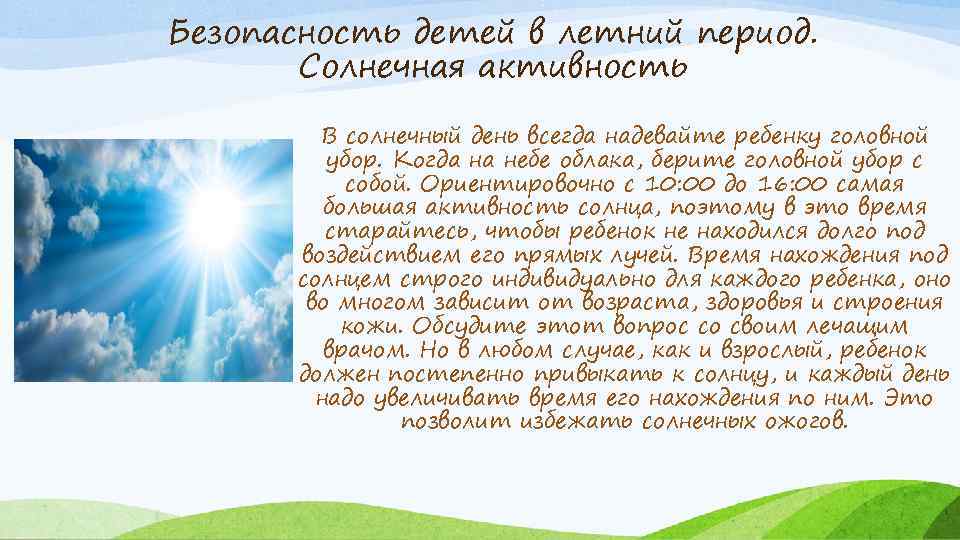 Безопасность детей в летний период. Солнечная активность

В солнечный день всегда надевайте ребенку головной убор. Когда на небе облака, берите головной убор с собой. Ориентировочно с 10:00 до 16:00 самая большая активность солнца, поэтому в это время старайтесь, чтобы ребенок не находился долго под воздействием его прямых лучей. Время нахождения под солнцем строго индивидуально для каждого ребенка, оно во многом зависит от возраста, здоровья и строения кожи. Обсудите этот вопрос со своим лечащим врачом. Но в любом случае, как и взрослый, ребенок должен постепенно привыкать к солнцу, и каждый день надо увеличивать время его нахождения по ним. Это позволит избежать солнечных ожогов.